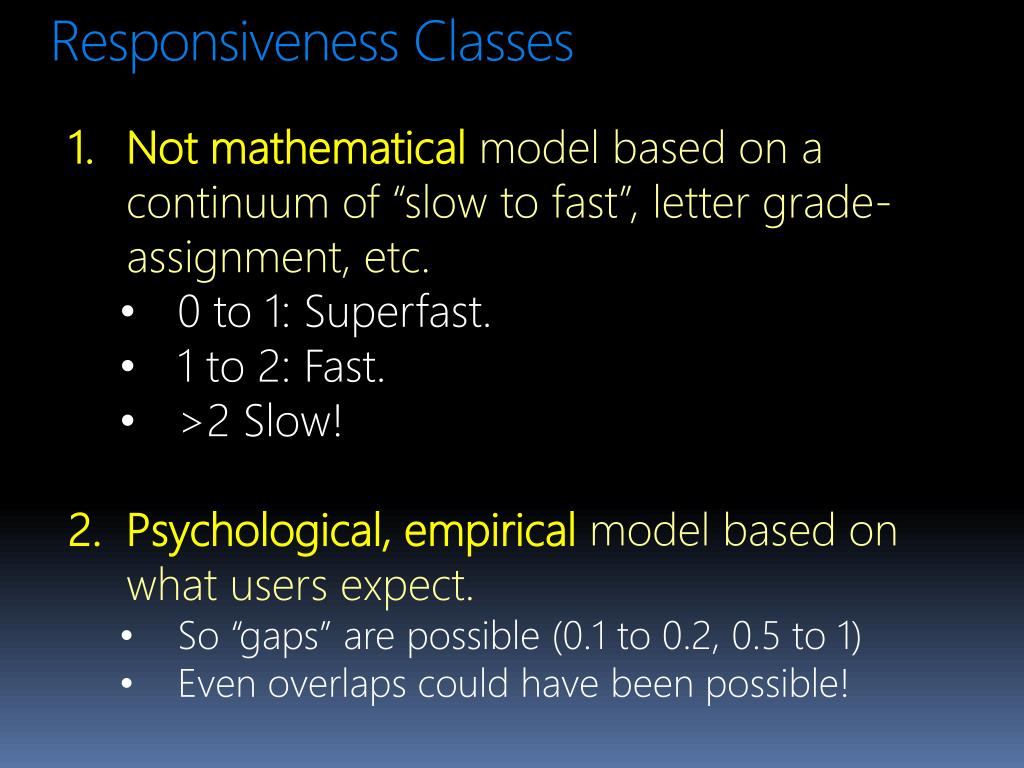 Responsiveness Classes

1. Not mathematical model based on a continuum of “slow to fast”, letter grade-assignment, etc.
• 0 to 1: Superfast.
• 1 to 2: Fast.
• >2 Slow!

2. Psychological, empirical model based on what users expect.
• So “gaps” are possible (0.1 to 0.2, 0.5 to 1)
• Even overlaps could have been possible!